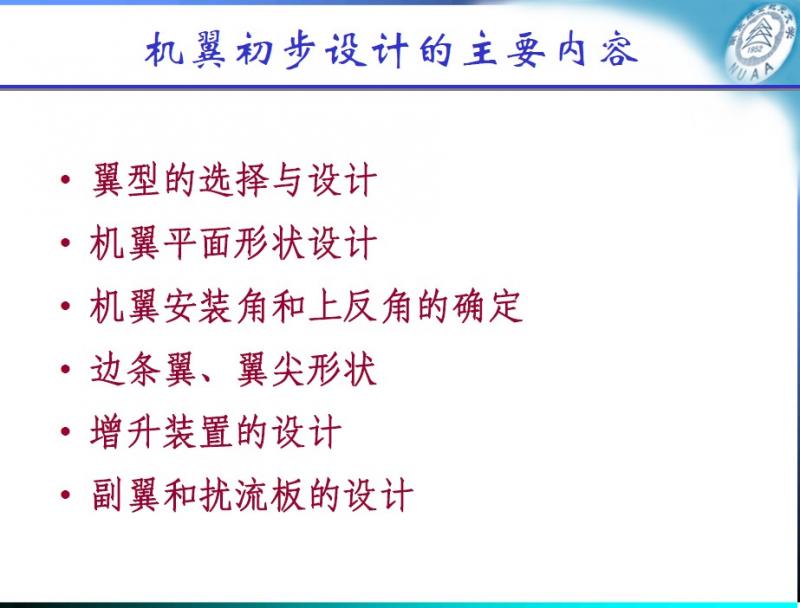 机翼初步设计的主要内容

1952
NUAA

• 翼型的选择与设计
• 机翼平面形状设计
• 机翼安装角和上反角的确定
• 边条翼、翼尖形状
• 增升装置的设计
• 副翼和扰流板的设计